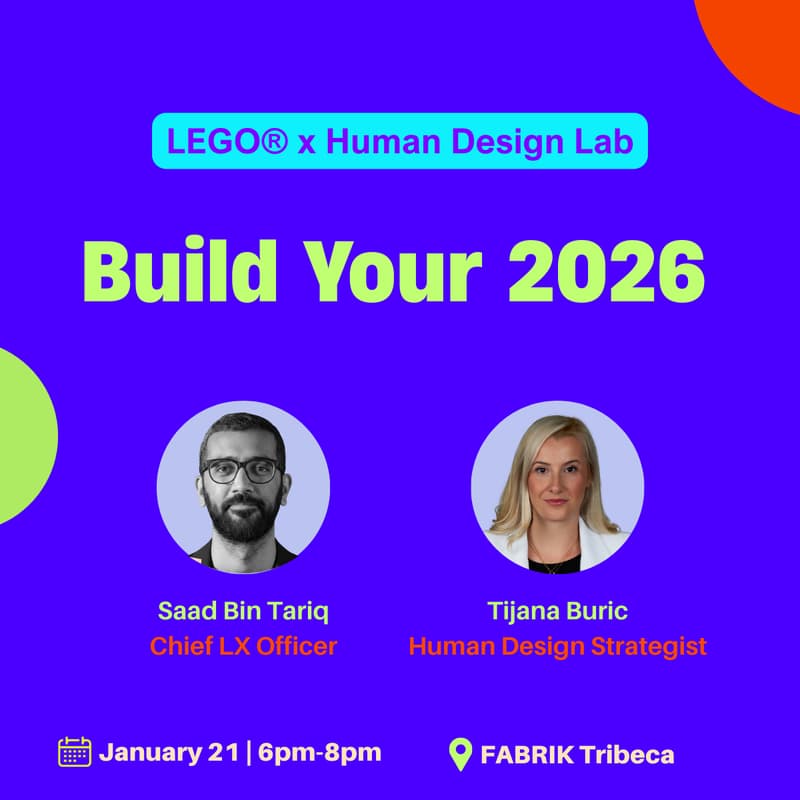 LEGO® x Human Design Lab

Build Your 2026

Saad Bin Tariq
Chief LX Officer

Tijana Buric
Human Design Strategist

January 21 | 6pm-8pm

FABRIK Tribeca